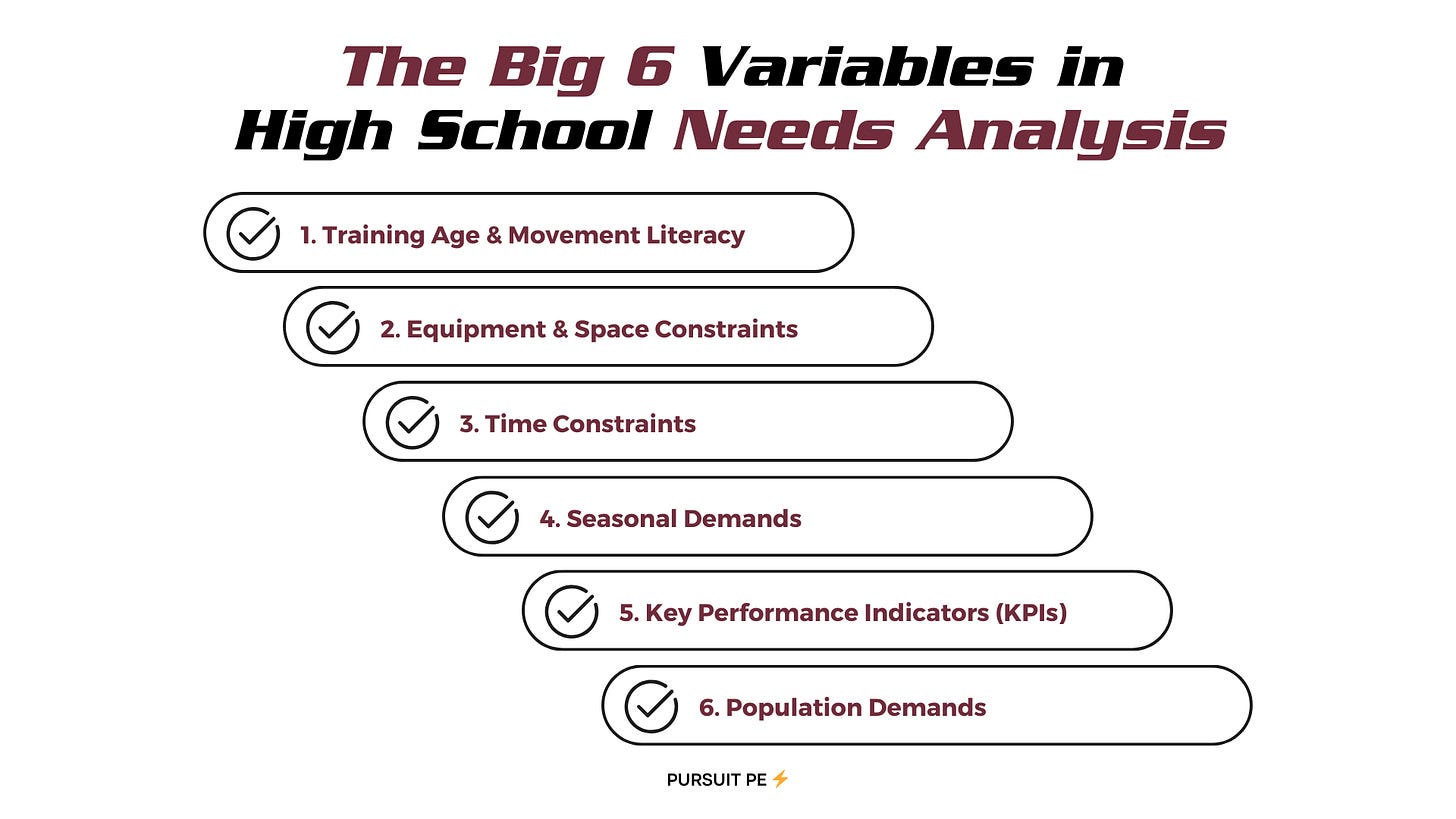 The Big 6 Variables in High School Needs Analysis

1. Training Age & Movement Literacy

2. Equipment & Space Constraints

3. Time Constraints

4. Seasonal Demands

5. Key Performance Indicators (KPIs)

6. Population Demands

PURSUIT PE ⚡